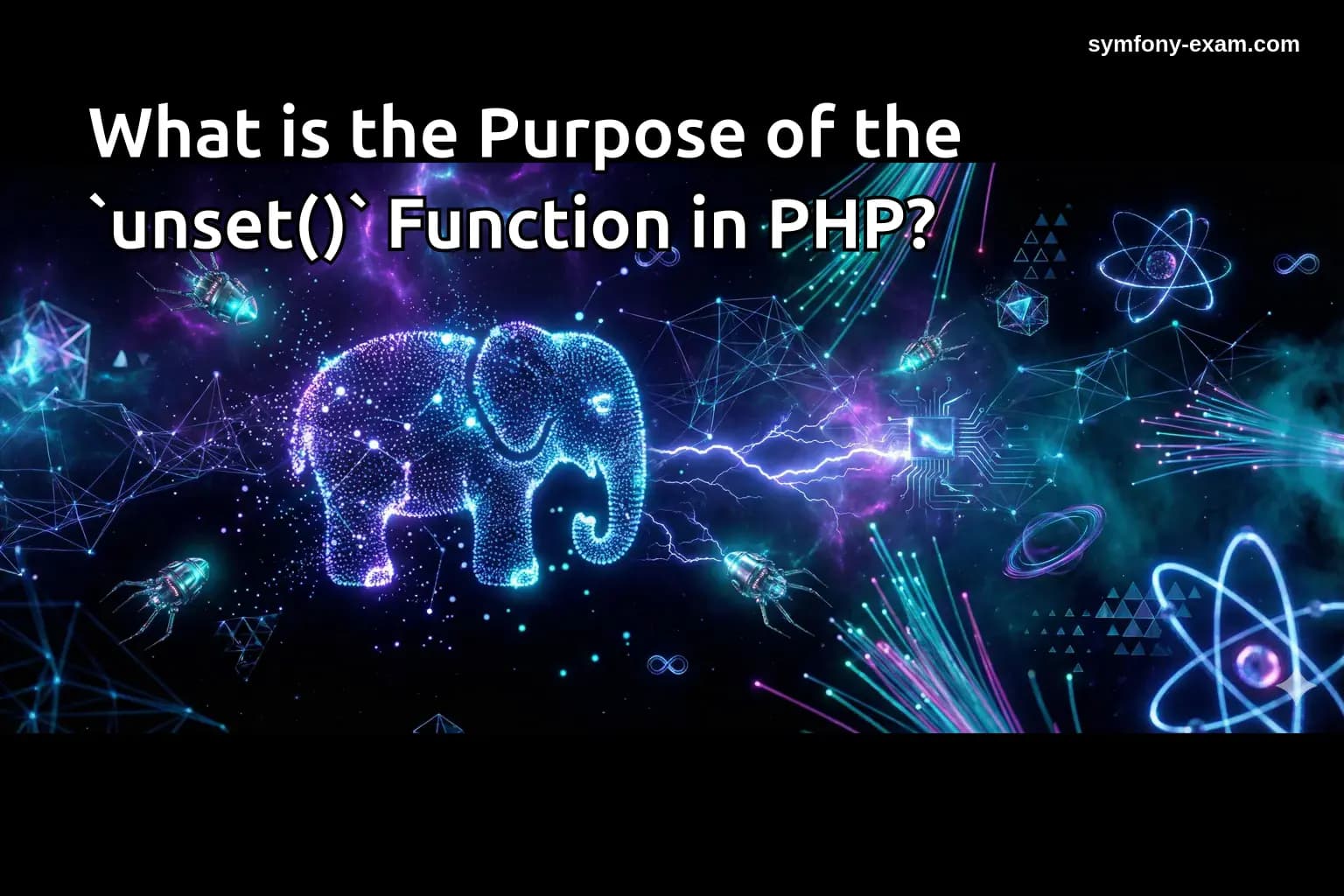 symfony-exam.com

What is the Purpose of the `unset()` Function in PHP?